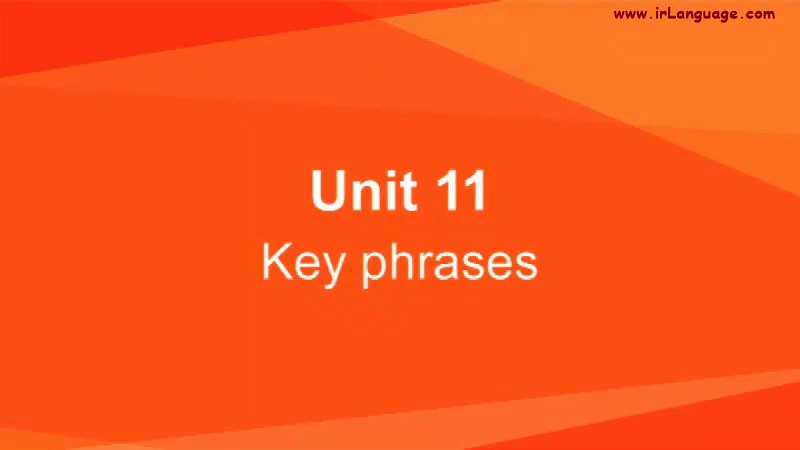 www.irLanguage.com

Unit 11
Key phrases